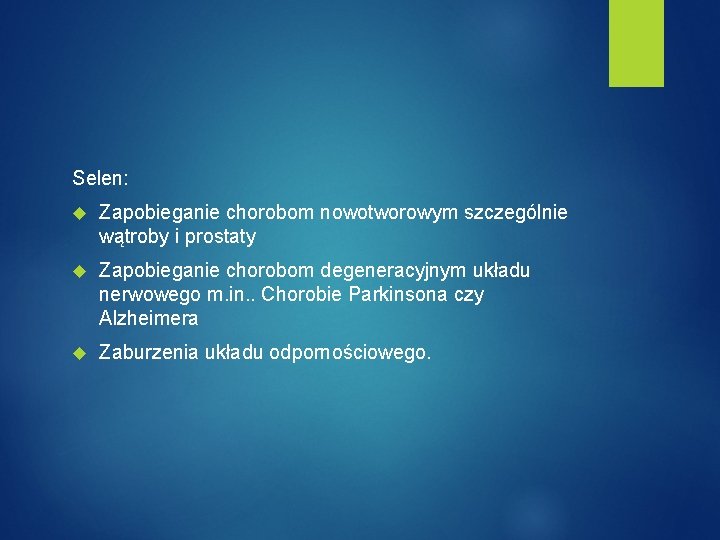 Selen:

Zapobieganie chorobom nowotworowym szczególnie wątroby i prostaty

Zapobieganie chorobom degeneracyjnym układu nerwowego m.in.. Chorobie Parkinsona czy Alzheimera

Zaburzenia układu odpornościowego.